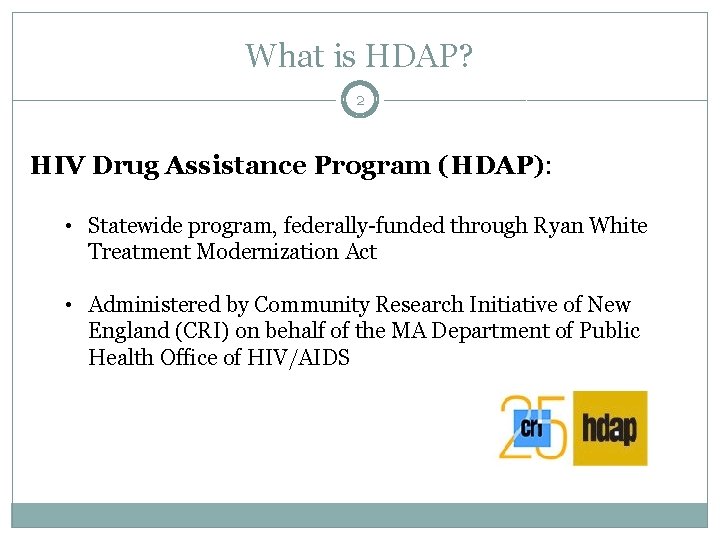 What is HDAP?

2

HIV Drug Assistance Program (HDAP):

• Statewide program, federally-funded through Ryan White Treatment Modernization Act

• Administered by Community Research Initiative of New England (CRI) on behalf of the MA Department of Public Health Office of HIV/AIDS

25 cri

hdap